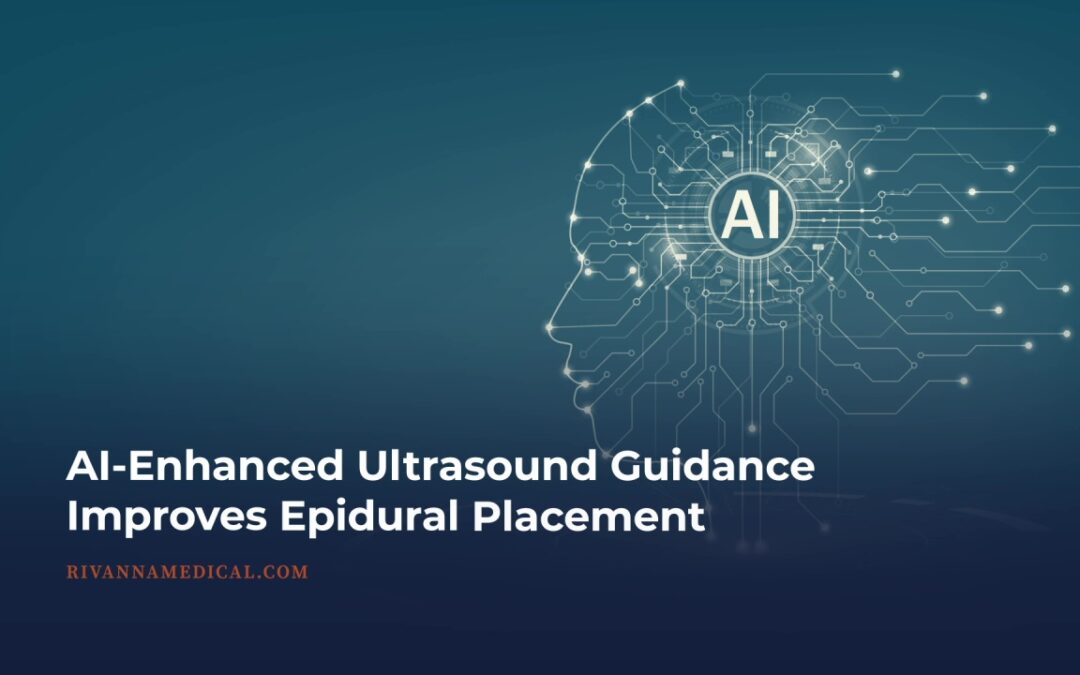 AI

AI-Enhanced Ultrasound Guidance Improves Epidural Placement

RIVANNAMEDICAL.COM